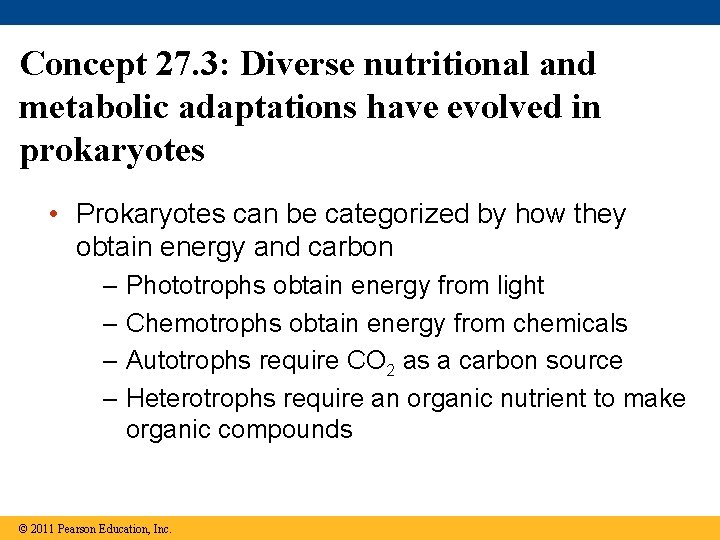 Concept 27.3: Diverse nutritional and metabolic adaptations have evolved in prokaryotes

• Prokaryotes can be categorized by how they obtain energy and carbon
– Phototrophs obtain energy from light
– Chemotrophs obtain energy from chemicals
– Autotrophs require $CO_2$ as a carbon source
– Heterotrophs require an organic nutrient to make organic compounds

© 2011 Pearson Education, Inc.